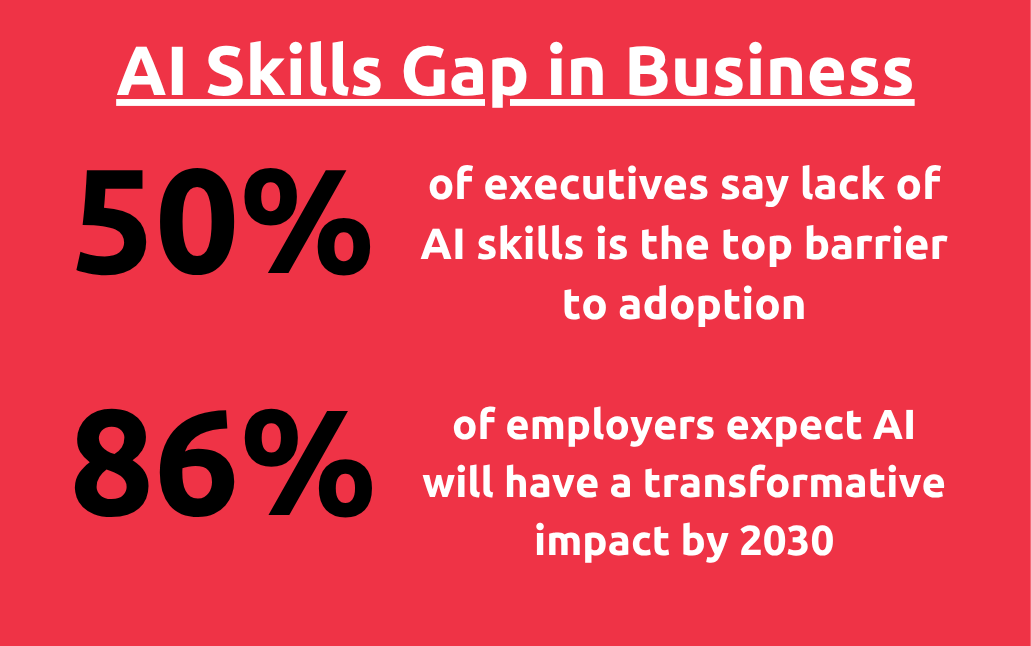 AI Skills Gap in Business

50%

of executives say lack of AI skills is the top barrier to adoption

86%

of employers expect AI will have a transformative impact by 2030